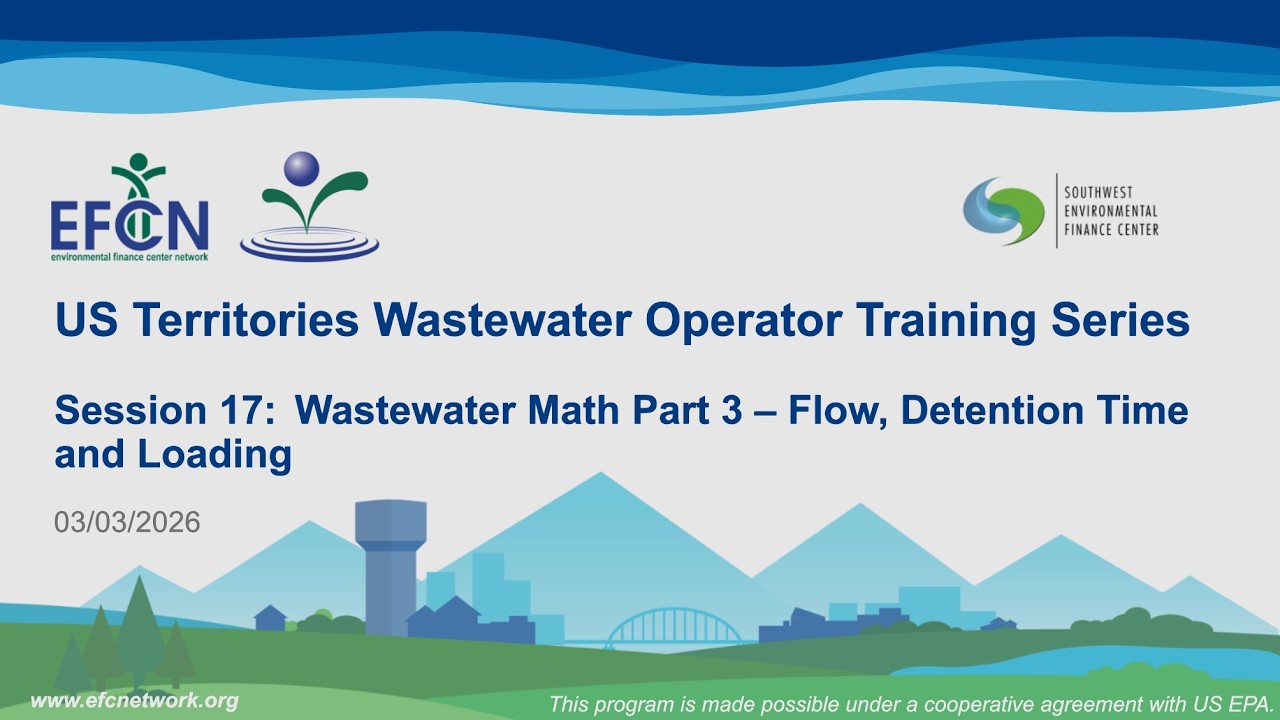 EFCN
environmental finance center network

SOUTHWEST ENVIRONMENTAL FINANCE CENTER

US Territories Wastewater Operator Training Series

Session 17: Wastewater Math Part 3 – Flow, Detention Time and Loading

03/03/2026

www.efcnetwork.org

This program is made possible under a cooperative agreement with US EPA.